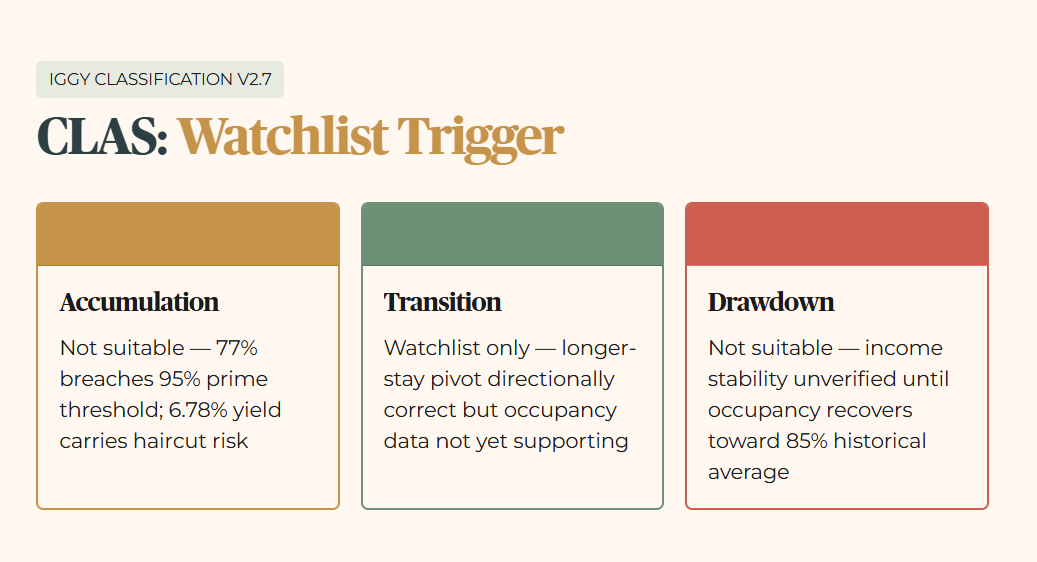 IGGY CLASSIFICATION V2.7

CLAS: Watchlist Trigger

Accumulation

Not suitable — 77% breaches 95% prime threshold; 6.78% yield carries haircut risk

Transition

Watchlist only — longer-stay pivot directionally correct but occupancy data not yet supporting

Drawdown

Not suitable — income stability unverified until occupancy recovers toward 85% historical average